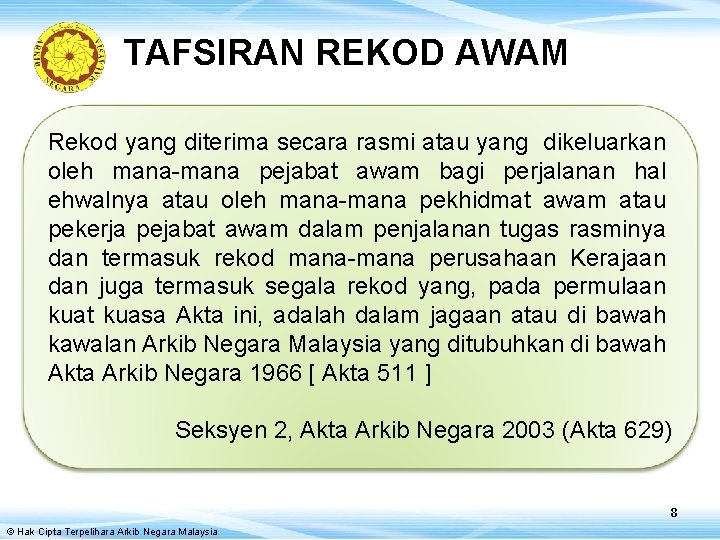 ARKIB NEGARA MALAYSIA

TAFSIRAN REKOD AWAM

Rekod yang diterima secara rasmi atau yang dikeluarkan oleh mana-mana pejabat awam bagi perjalanan hal ehwalnya atau oleh mana-mana pekhidmat awam atau pekerja pejabat awam dalam penjalanan tugas rasminya dan termasuk rekod mana-mana perusahaan Kerajaan dan juga termasuk segala rekod yang, pada permulaan kuat kuasa Akta ini, adalah dalam jagaan atau di bawah kawalan Arkib Negara Malaysia yang ditubuhkan di bawah Akta Arkib Negara 1966 [ Akta 511 ]

Seksyen 2, Akta Arkib Negara 2003 (Akta 629)

8

© Hak Cipta Terpelihara Arkib Negara Malaysia